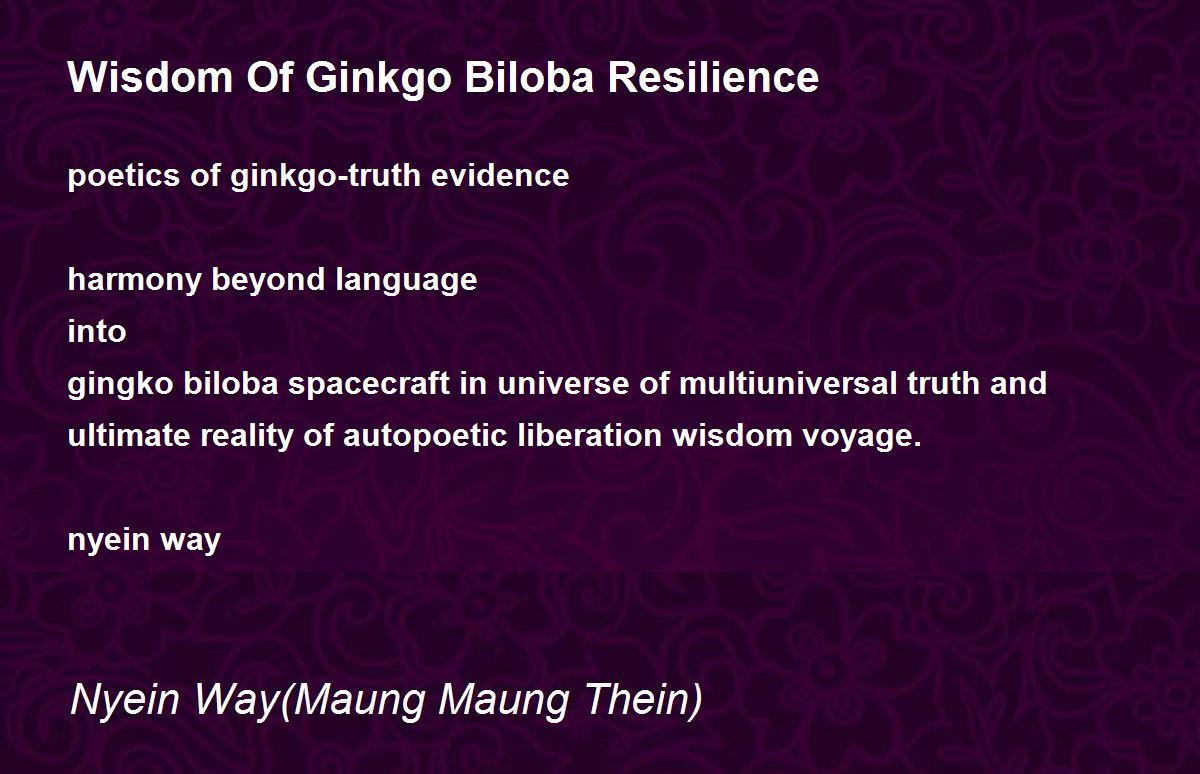 Wisdom Of Ginkgo Biloba Resilience

poetics of ginkgo-truth evidence

harmony beyond language
into
gingko biloba spacecraft in universe of multiuniversal truth and ultimate reality of autopoetic liberation wisdom voyage.

nyein way

Nyein Way(Maung Maung Thein)